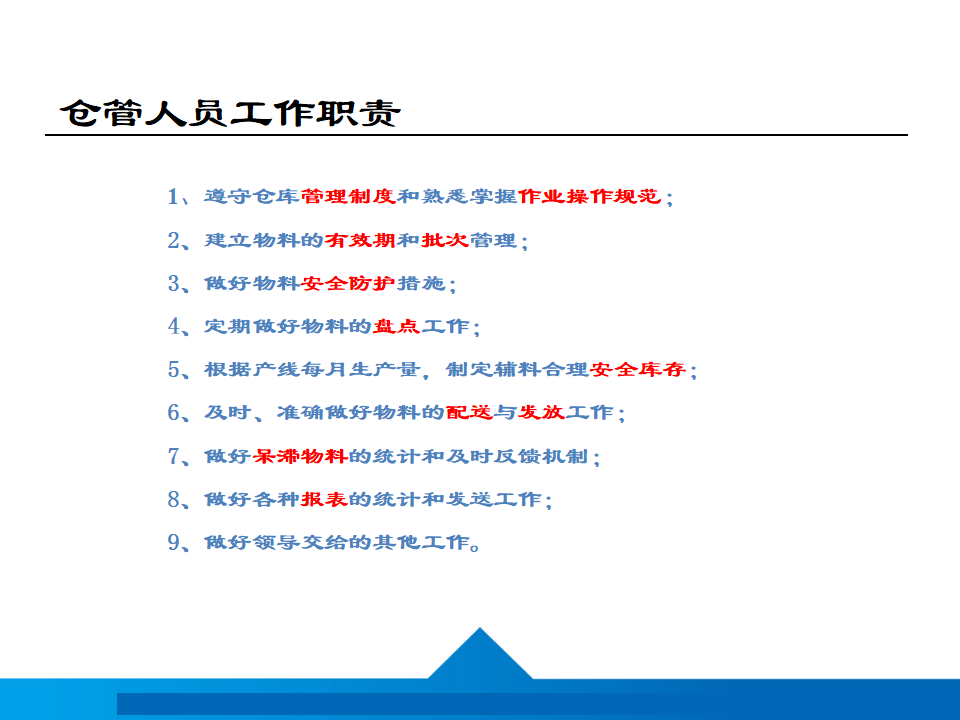 仓管人员工作职责

1、遵守仓库管理制度和熟悉掌握作业操作规范；

2、建立物料的有效期和批次管理；

3、做好物料安全防护措施；

4、定期做好物料的盘点工作；

5、根据产线每月生产量，制定辅料合理安全库存；

6、及时、准确做好物料的配送与发放工作；

7、做好呆滞物料的统计和及时反馈机制；

8、做好各种报表的统计和发送工作；

9、做好领导交给的其他工作。